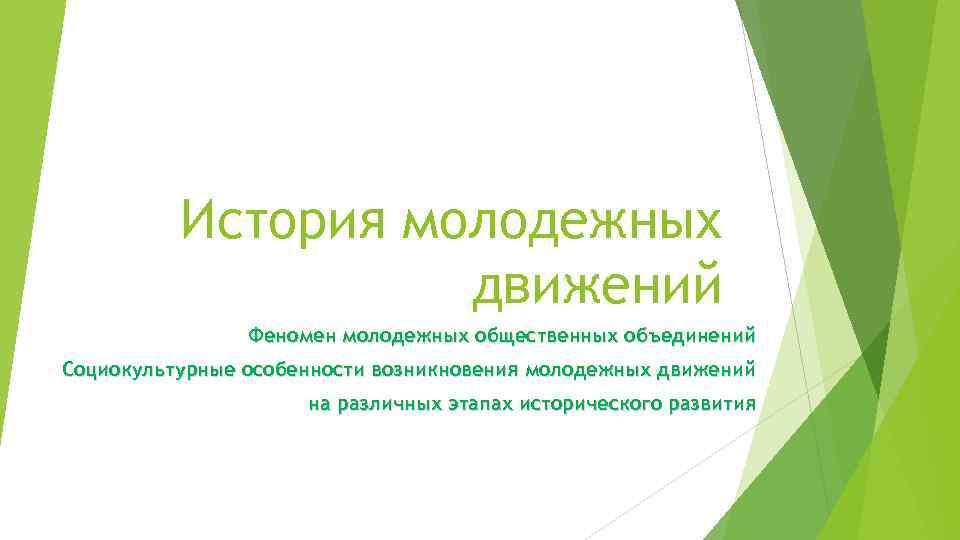 История молодежных движений

Феномен молодежных общественных объединений

Социокультурные особенности возникновения молодежных движений на различных этапах исторического развития